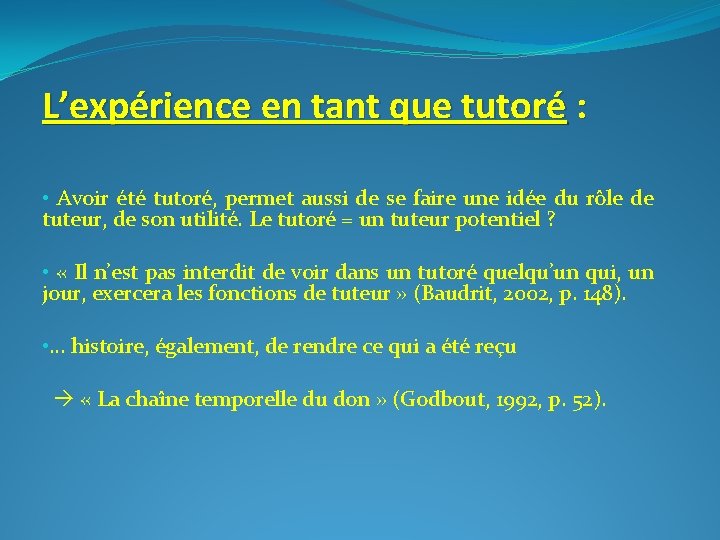 L’expérience en tant que tutoré :

• Avoir été tutoré, permet aussi de se faire une idée du rôle de tuteur, de son utilité. Le tutoré = un tuteur potentiel ?

• « Il n’est pas interdit de voir dans un tutoré quelqu’un qui, un jour, exercera les fonctions de tuteur » (Baudrit, 2002, p. 148).

•… histoire, également, de rendre ce qui a été reçu

→ « La chaîne temporelle du don » (Godbout, 1992, p. 52).